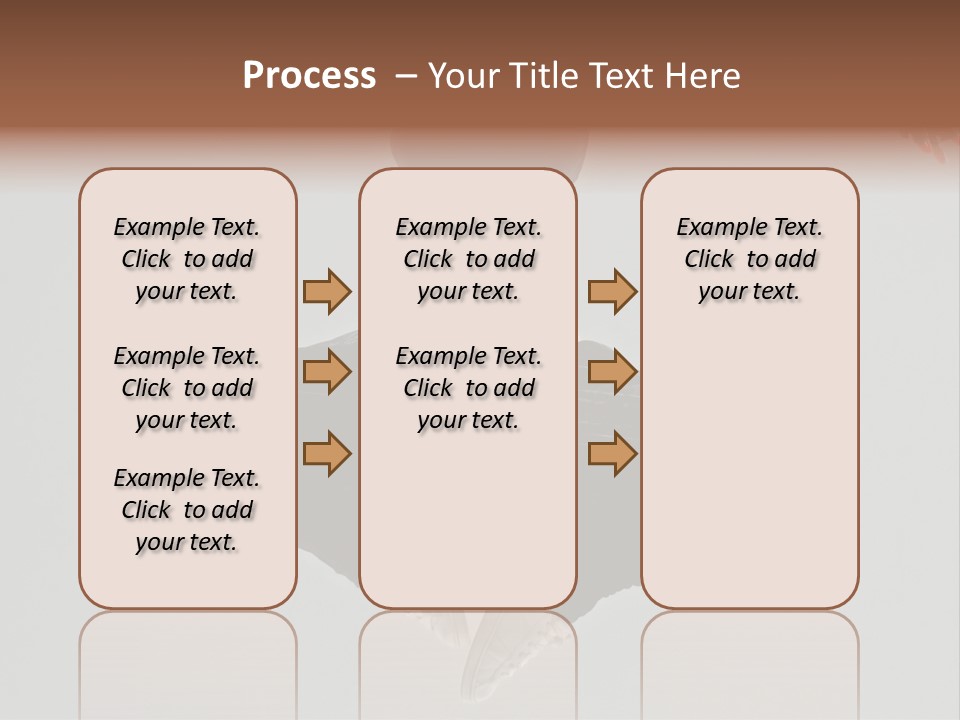 Process – Your Title Text Here

Example Text. Click to add your text.

Example Text. Click to add your text.

Example Text. Click to add your text.

Example Text. Click to add your text.

Example Text. Click to add your text.

Example Text. Click to add your text.